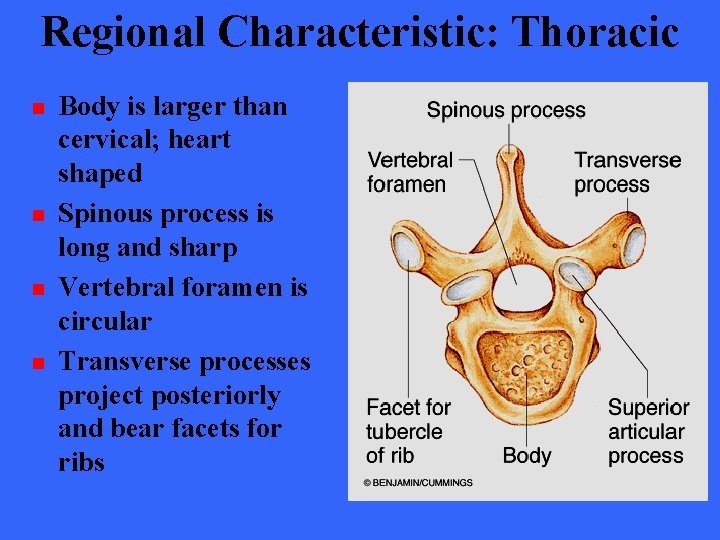 Regional Characteristic: Thoracic

- Body is larger than cervical; heart shaped
- Spinous process is long and sharp
- Vertebral foramen is circular
- Transverse processes project posteriorly and bear facets for ribs

Spinous process
Vertebral foramen
Transverse process
Facet for tubercle of rib
Body
Superior articular process
© BENJAMIN/CUMMINGS